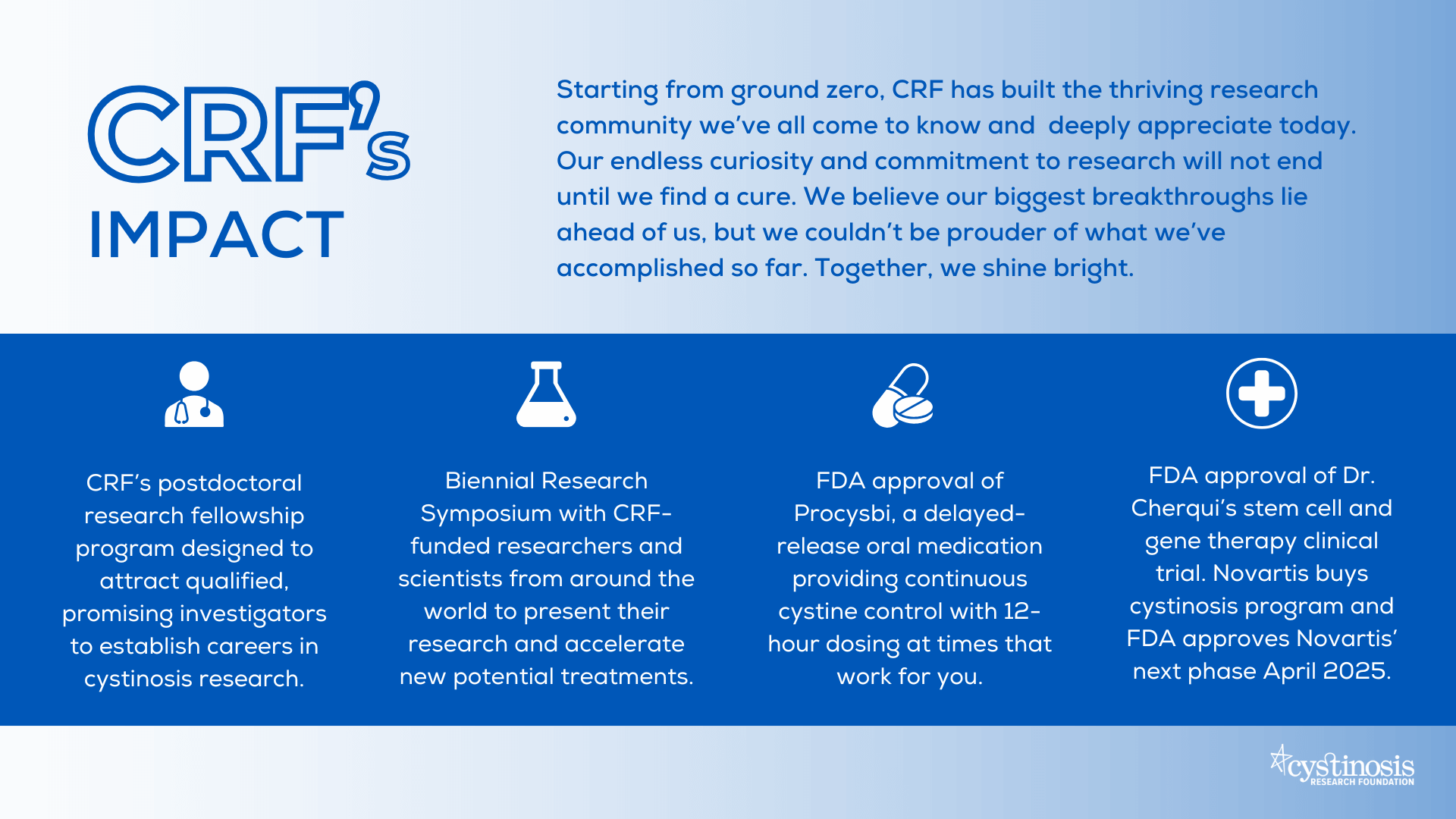 CRF's IMPACT

Starting from ground zero, CRF has built the thriving research community we've all come to know and deeply appreciate today. Our endless curiosity and commitment to research will not end until we find a cure. We believe our biggest breakthroughs lie ahead of us, but we couldn't be prouder of what we've accomplished so far. Together, we shine bright.

CRF's postdoctoral research fellowship program designed to attract qualified, promising investigators to establish careers in cystinosis research.

Biennial Research Symposium with CRF-funded researchers and scientists from around the world to present their research and accelerate new potential treatments.

FDA approval of Procysbi, a delayed-release oral medication providing continuous cystine control with 12-hour dosing at times that work for you.

FDA approval of Dr. Cherqui's stem cell and gene therapy clinical trial. Novartis buys cystinosis program and FDA approves Novartis' next phase April 2025.

cystinosis RESEARCH FOUNDATION